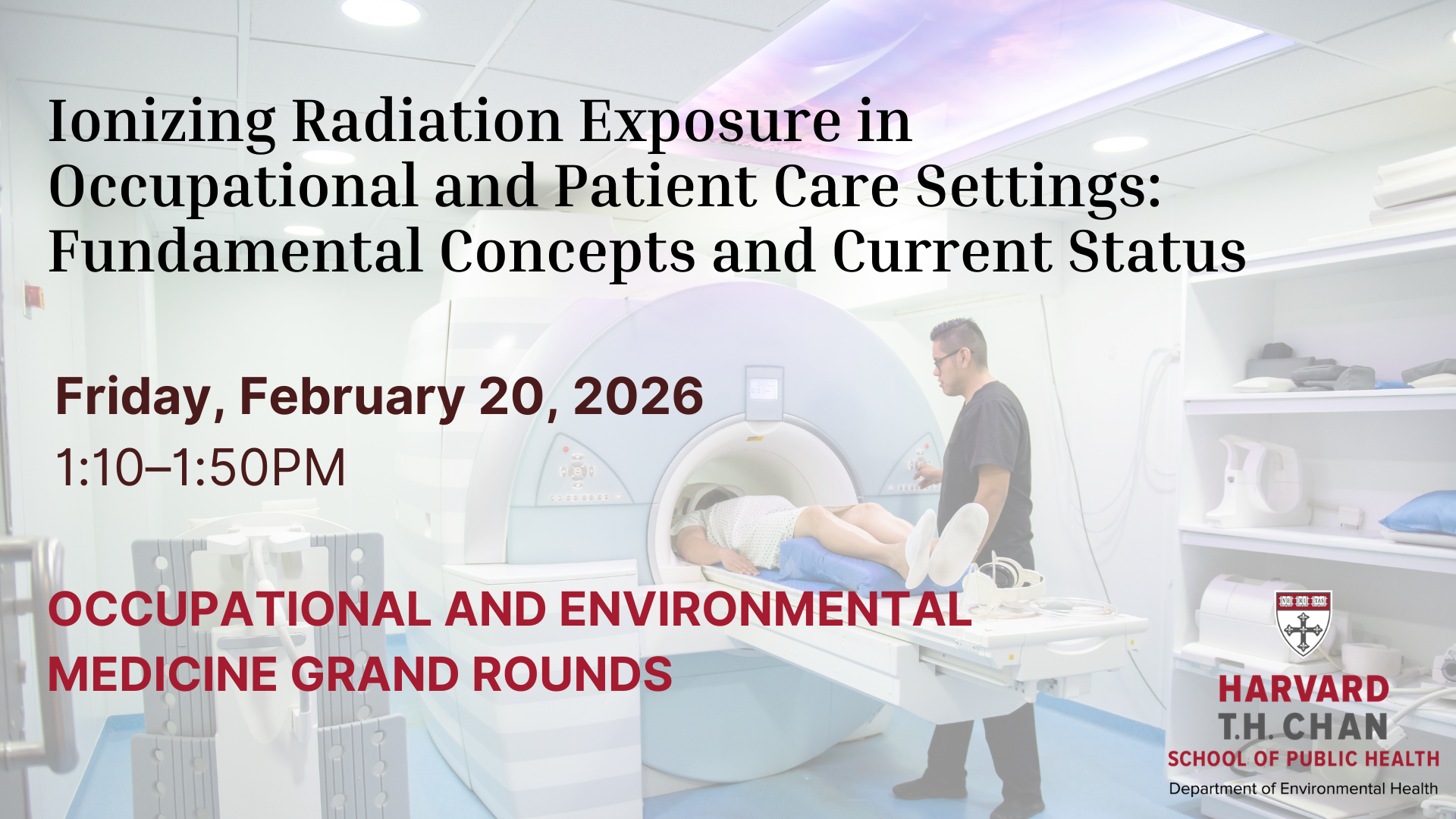 Ionizing Radiation Exposure in Occupational and Patient Care Settings: Fundamental Concepts and Current Status

Friday, February 20, 2026

1:10–1:50PM

OCCUPATIONAL AND ENVIRONMENTAL MEDICINE GRAND ROUNDS

VE RI TAS

HARVARD
T.H. CHAN
SCHOOL OF PUBLIC HEALTH
Department of Environmental Health